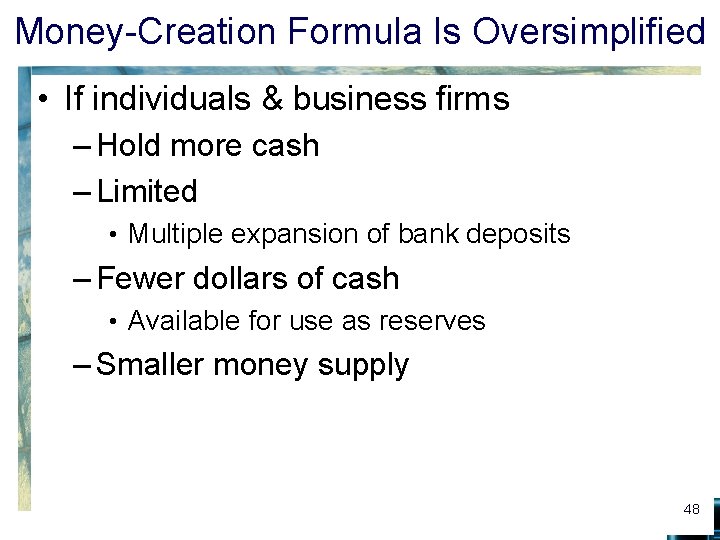 Money-Creation Formula Is Oversimplified

• If individuals & business firms
– Hold more cash
– Limited
• Multiple expansion of bank deposits
– Fewer dollars of cash
• Available for use as reserves
– Smaller money supply

48